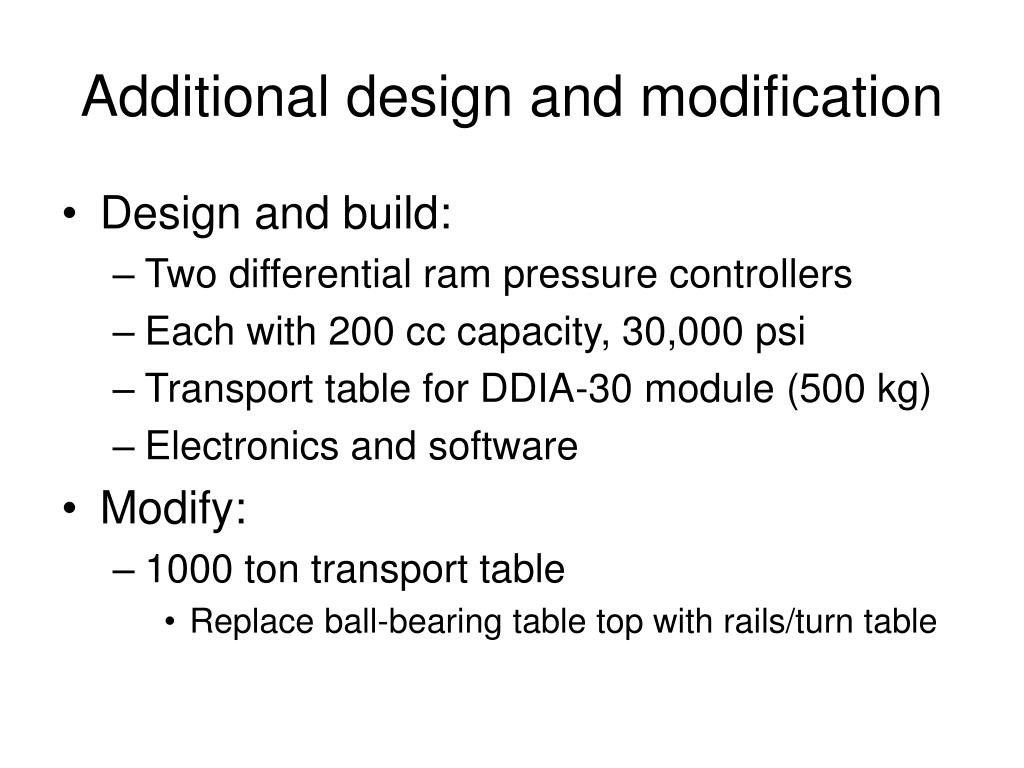 Additional design and modification

• Design and build:
– Two differential ram pressure controllers
– Each with 200 cc capacity, 30,000 psi
– Transport table for DDIA-30 module (500 kg)
– Electronics and software
• Modify:
– 1000 ton transport table
• Replace ball-bearing table top with rails/turn table